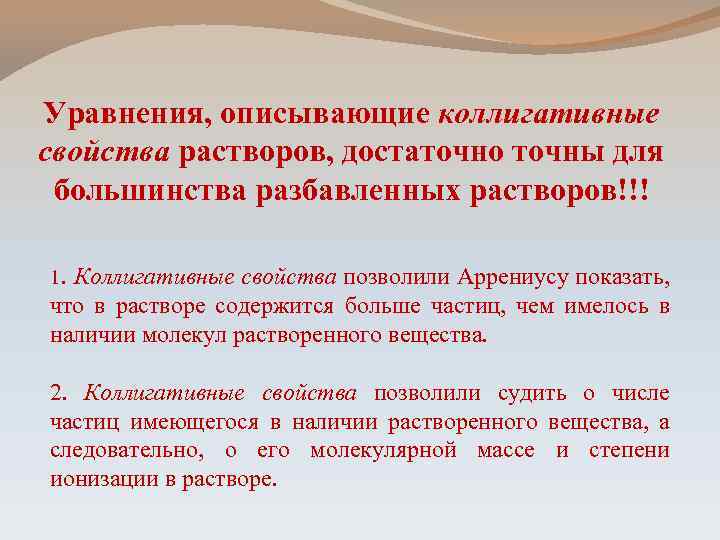 Уравнения, описывающие коллигативные свойства растворов, достаточно точны для большинства разбавленных растворов!!!

1. Коллигативные свойства позволили Аррениусу показать, что в растворе содержится больше частиц, чем имелось в наличии молекул растворенного вещества.

2. Коллигативные свойства позволили судить о числе частиц имеющегося в наличии растворенного вещества, а следовательно, о его молекулярной массе и степени ионизации в растворе.